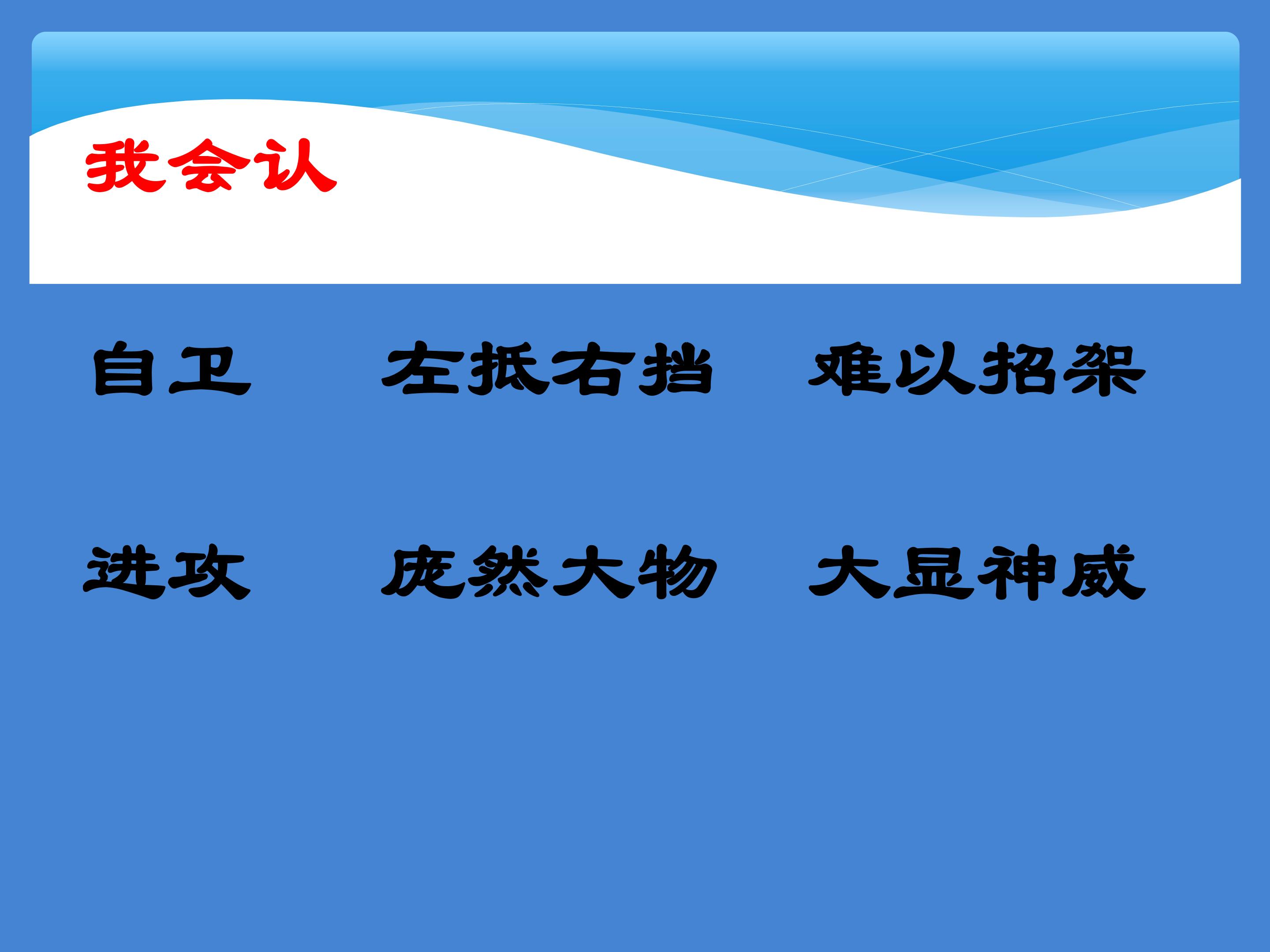 我会认

自卫　　左抵右挡　　难以招架

进攻　　庞然大物　　大显神威